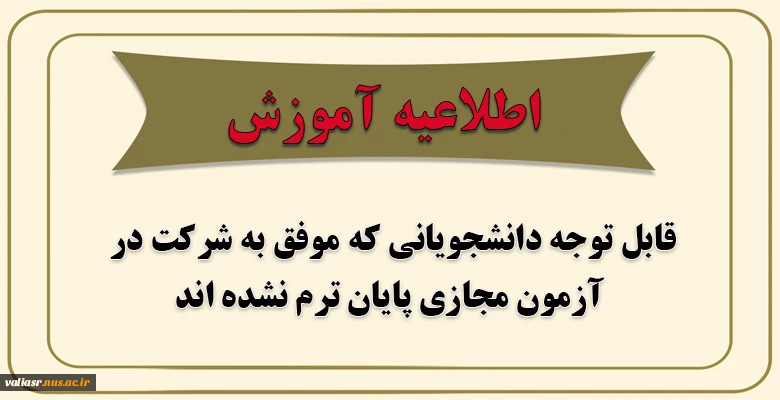 اطلاعیه آموزش

قابل توجه دانشجویانی که موفق به شرکت در آزمون مجازی پایان ترم نشده اند

valiasr.nus.ac.ir